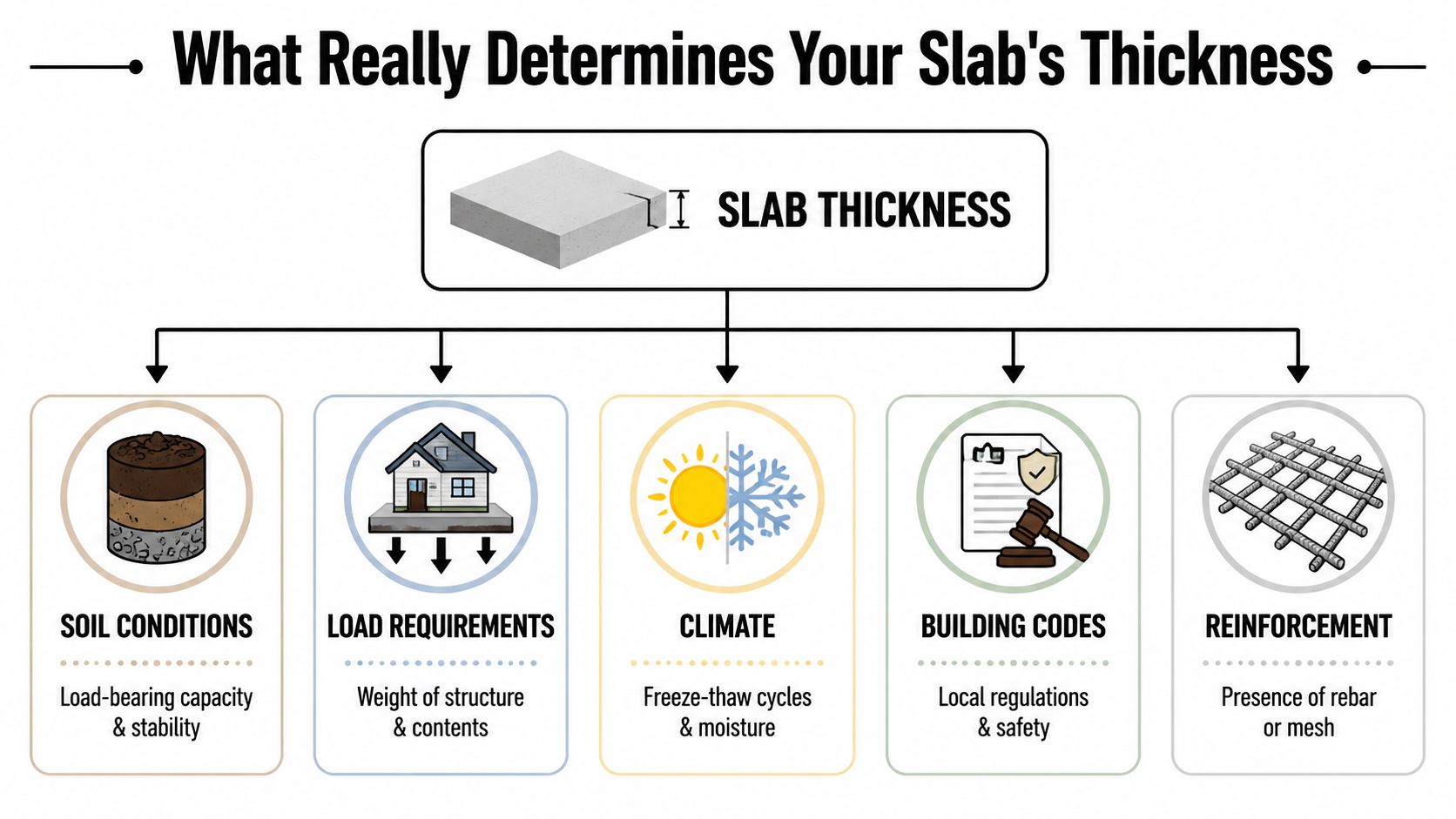 What Really Determines Your Slab's Thickness

SLAB THICKNESS

SOIL CONDITIONS
Load-bearing capacity & stability

LOAD REQUIREMENTS
Weight of structure & contents

CLIMATE
Freeze-thaw cycles & moisture

BUILDING CODES
Local regulations & safety

REINFORCEMENT
Presence of rebar or mesh